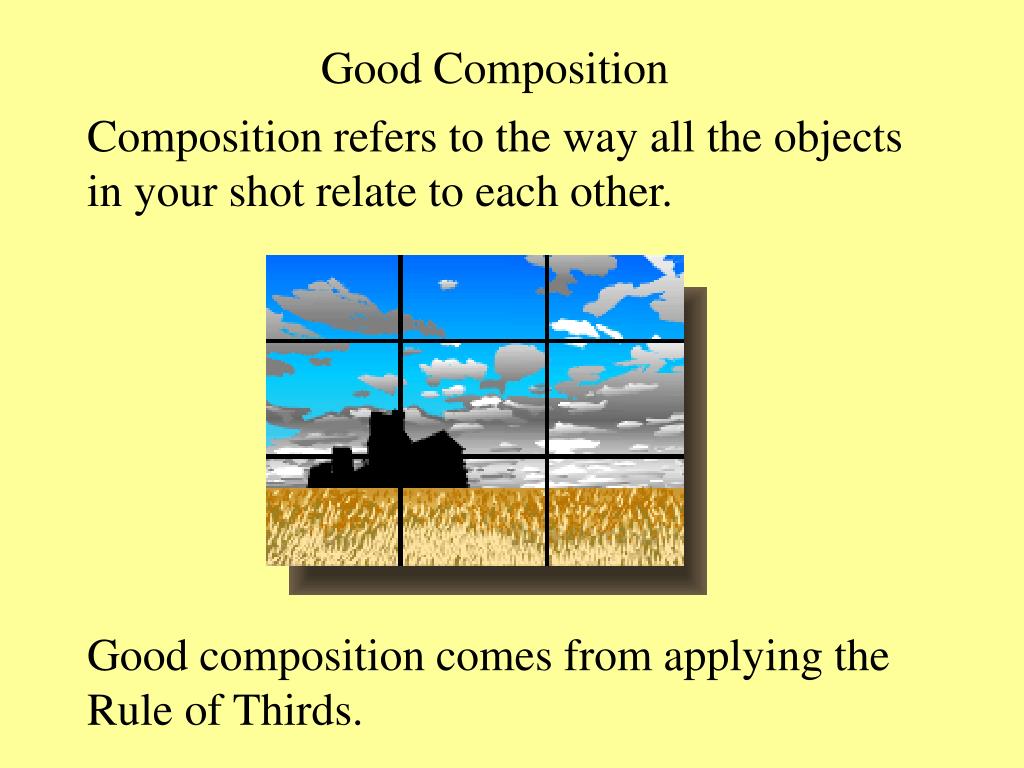 Good Composition

Composition refers to the way all the objects in your shot relate to each other.

Good composition comes from applying the Rule of Thirds.